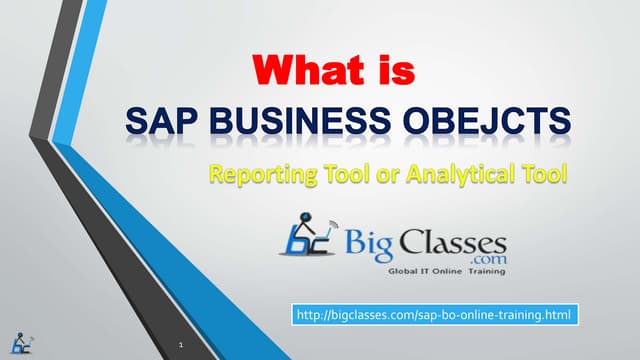 What is
SAP BUSINESS OBEJCTS

Reporting Tool or Analytical Tool

bc Big Classes .com
Global IT Online Training

http://bigclasses.com/sap-bo-online-training.html

bc

1